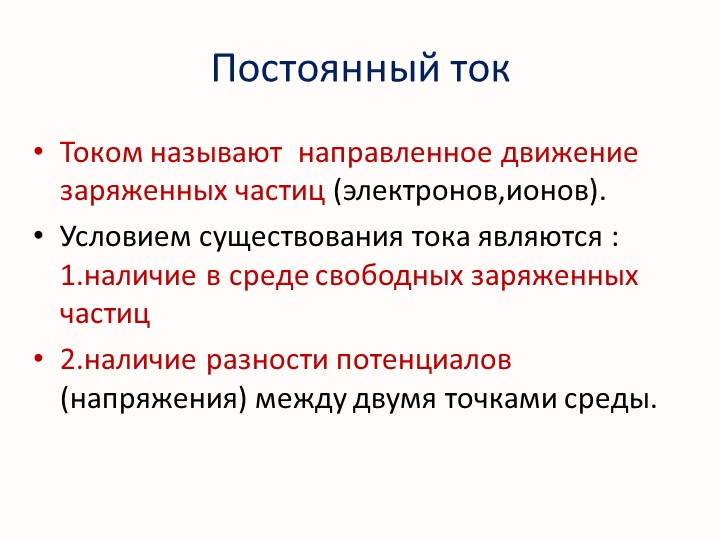 Постоянный ток

• Током называют  направленное движение заряженных частиц (электронов,ионов).

• Условием существования тока являются : 1.наличие в среде свободных заряженных частиц

• 2.наличие разности потенциалов (напряжения) между двумя точками среды.